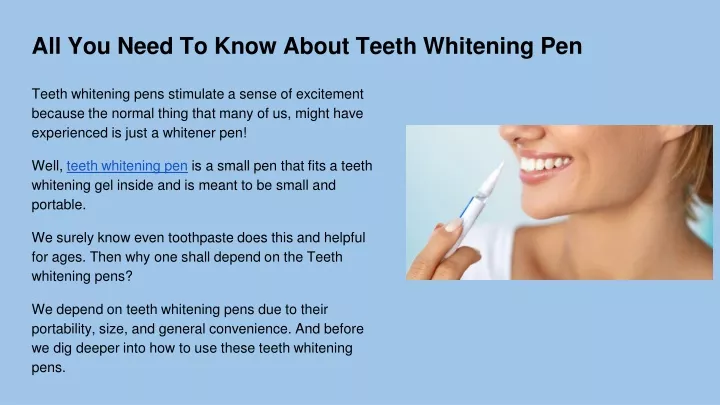 All You Need To Know About Teeth Whitening Pen

Teeth whitening pens stimulate a sense of excitement because the normal thing that many of us, might have experienced is just a whitener pen!

Well, teeth whitening pen is a small pen that fits a teeth whitening gel inside and is meant to be small and portable.

We surely know even toothpaste does this and helpful for ages. Then why one shall depend on the Teeth whitening pens?

We depend on teeth whitening pens due to their portability, size, and general convenience. And before we dig deeper into how to use these teeth whitening pens.